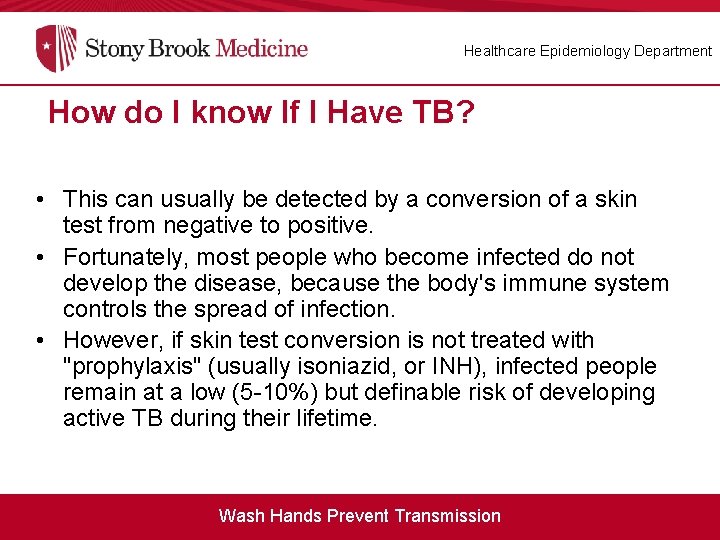 Stony Brook Medicine

Healthcare Epidemiology Department

How do I know If I Have TB?

• This can usually be detected by a conversion of a skin test from negative to positive.
• Fortunately, most people who become infected do not develop the disease, because the body's immune system controls the spread of infection.
• However, if skin test conversion is not treated with "prophylaxis" (usually isoniazid, or INH), infected people remain at a low (5-10%) but definable risk of developing active TB during their lifetime.

Wash Hands Prevent Transmission